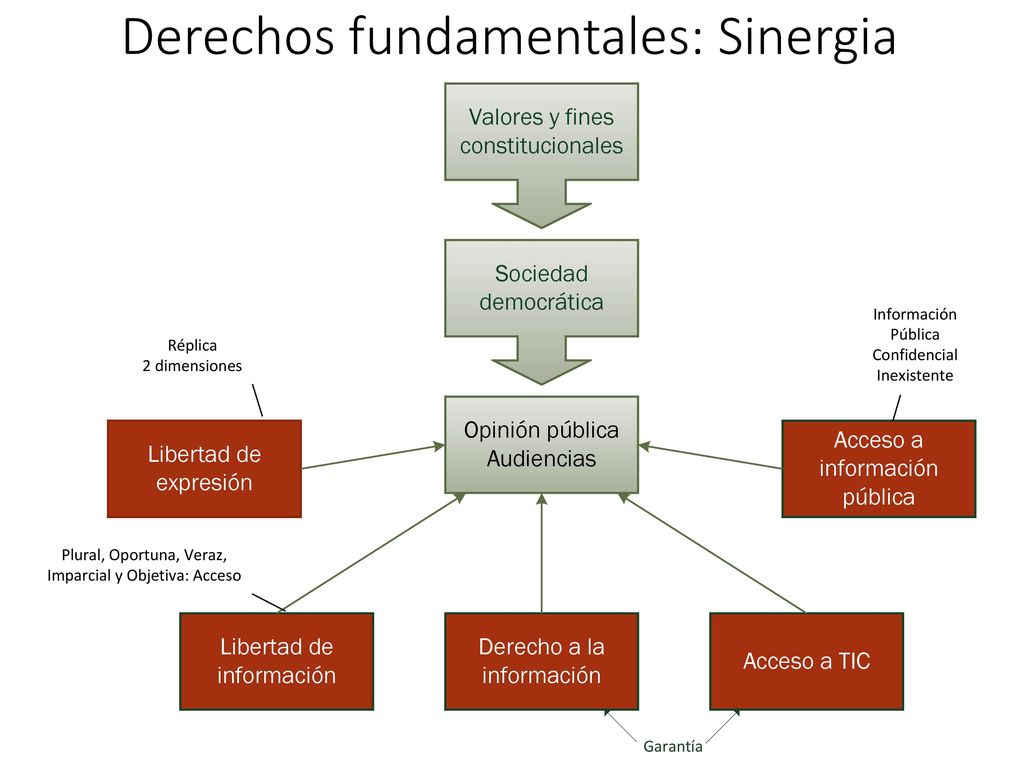 Derechos fundamentales: Sinergia

Valores y fines constitucionales

Sociedad democrática

Réplica
2 dimensiones

Información
Pública
Confidencial
Inexistente

Libertad de expresión

Opinión pública
Audiencias

Acceso a información pública

Plural, Oportuna, Veraz, Imparcial y Objetiva: Acceso

Libertad de información

Derecho a la información

Acceso a TIC

Garantía